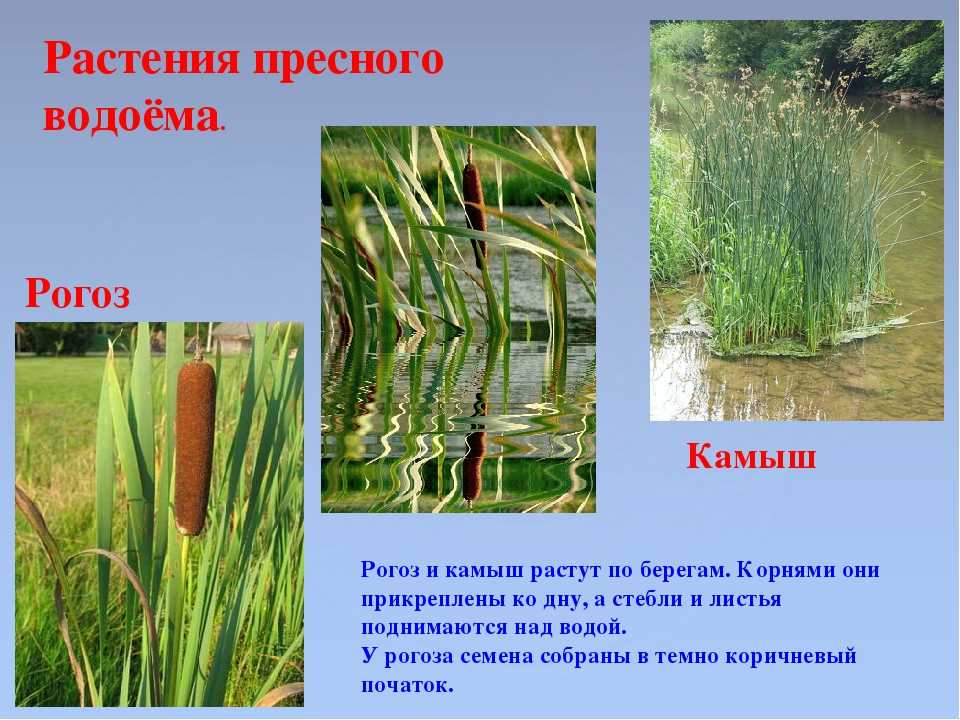 Растения пресного водоёма.

Рогоз

Камыш

Рогоз и камыш растут по берегам. Корнями они прикреплены ко дну, а стебли и листья поднимаются над водой.
У рогоза семена собраны в темно коричневый початок.